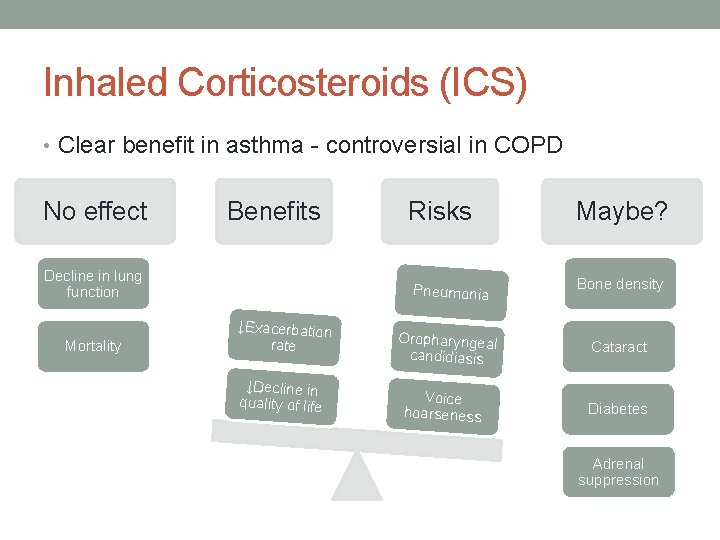 Inhaled Corticosteroids (ICS)

• Clear benefit in asthma - controversial in COPD

No effect

Decline in lung function

Mortality

Benefits

↓Exacerbation rate

↓Decline in quality of life

Risks

Pneumonia

Oropharyngeal candidiasis

Voice hoarseness

Maybe?

Bone density

Cataract

Diabetes

Adrenal suppression